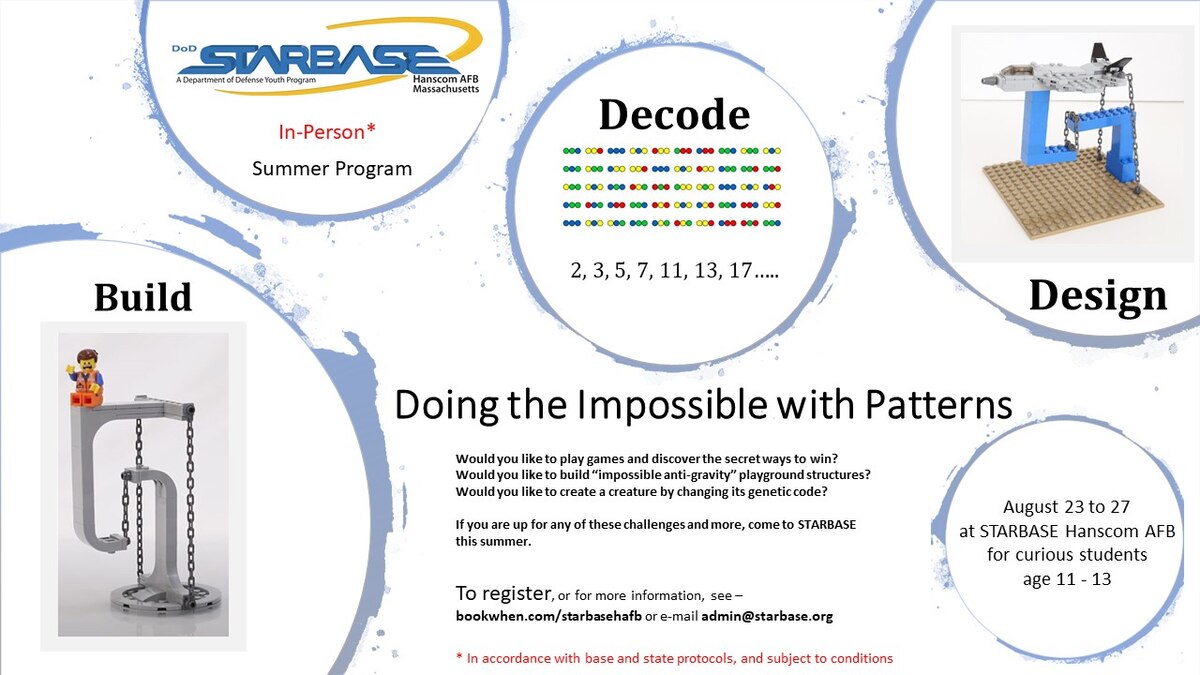 DoD STARBASE
A Department of Defense Youth Program
Hanscom AFB Massachusetts

In-Person*

Summer Program

Decode

2, 3, 5, 7, 11, 13, 17…..

Design

Build

Doing the Impossible with Patterns

Would you like to play games and discover the secret ways to win?
Would you like to build "impossible anti-gravity" playground structures?
Would you like to create a creature by changing its genetic code?

If you are up for any of these challenges and more, come to STARBASE this summer.

To register, or for more information, see – bookwhen.com/starbasehafb or e-mail admin@starbase.org

* In accordance with base and state protocols, and subject to conditions

August 23 to 27
at STARBASE Hanscom AFB
for curious students
age 11 - 13